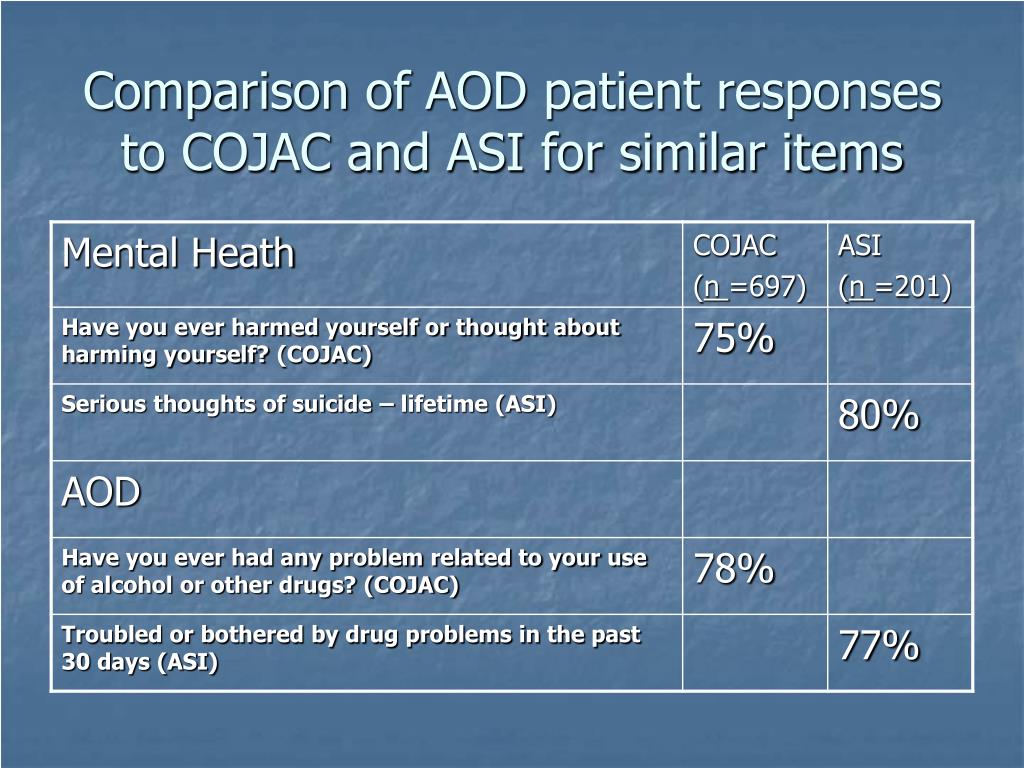 Comparison of AOD patient responses to COJAC and ASI for similar items

| Mental Heath | COJAC (n =697) | ASI (n =201) |
|---|---|---|
| Have you ever harmed yourself or thought about harming yourself? (COJAC) | 75% | |
| Serious thoughts of suicide – lifetime (ASI) | | 80% |
| AOD | | |
| Have you ever had any problem related to your use of alcohol or other drugs? (COJAC) | 78% | |
| Troubled or bothered by drug problems in the past 30 days (ASI) | | 77% |